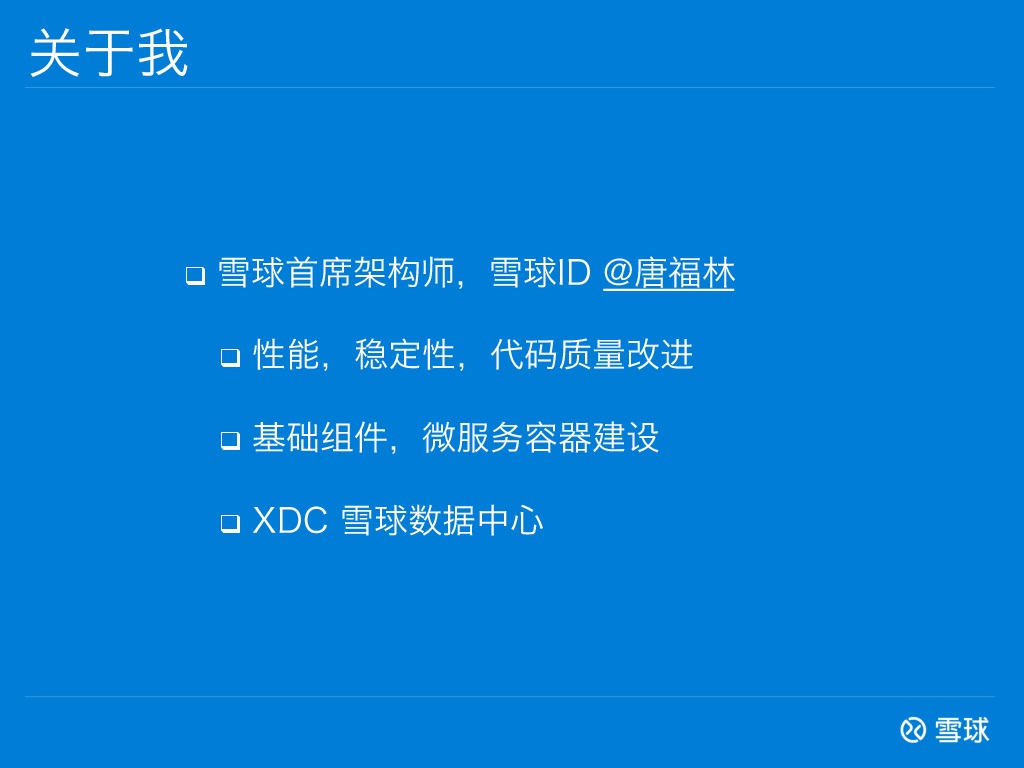 关于我

❑ 雪球首席架构师，雪球ID @唐福林

❑ 性能，稳定性，代码质量改进

❑ 基础组件，微服务容器建设

❑ XDC 雪球数据中心

雪球